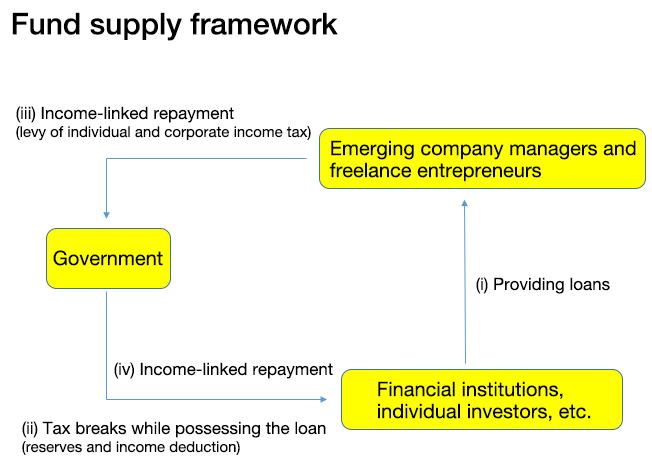 Fund supply framework

(iii) Income-linked repayment
(levy of individual and corporate income tax)

Emerging company managers and freelance entrepreneurs

Government

(i) Providing loans

(iv) Income-linked repayment

Financial institutions, individual investors, etc.

(ii) Tax breaks while possessing the loan
(reserves and income deduction)